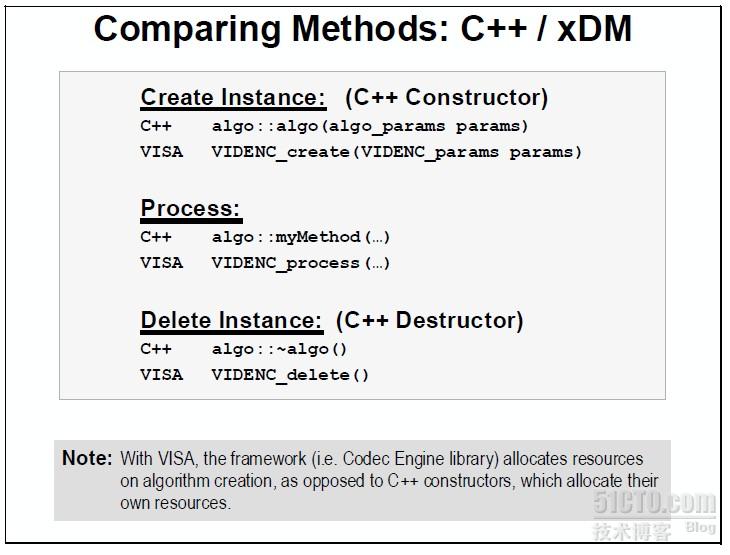 Comparing Methods: C++ / xDM

Create Instance: (C++ Constructor)
C++ algo::algo(algo_params params)
VISA VIDENC_create(VIDENC_params params)

Process:
C++ algo::myMethod(…)
VISA VIDENC_process(…)

Delete Instance: (C++ Destructor)
C++ algo::~algo()
VISA VIDENC_delete()

Note: With VISA, the framework (i.e. Codec Engine library) allocates resources on algorithm creation, as opposed to C++ constructors, which allocate their own resources.

51CTO.com
技术博客 Blog